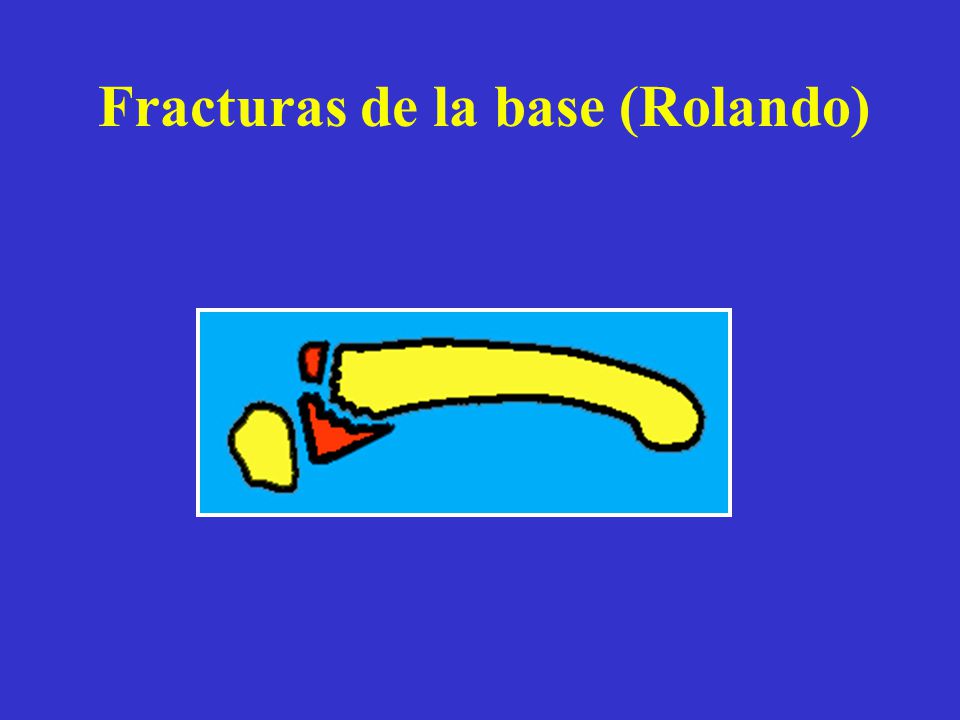 Fracturas de la base (Rolando)